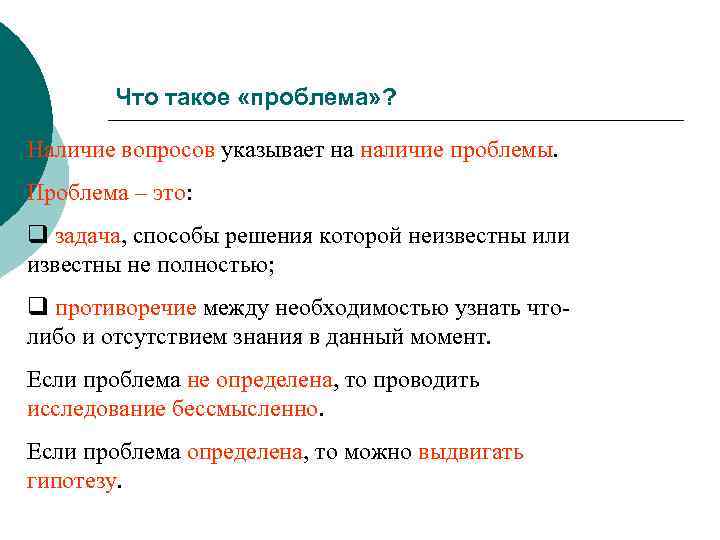 Что такое «проблема»?

Наличие вопросов указывает на наличие проблемы.

Проблема – это:

❑ задача, способы решения которой неизвестны или известны не полностью;

❑ противоречие между необходимостью узнать что-либо и отсутствием знания в данный момент.

Если проблема не определена, то проводить исследование бессмысленно.

Если проблема определена, то можно выдвигать гипотезу.